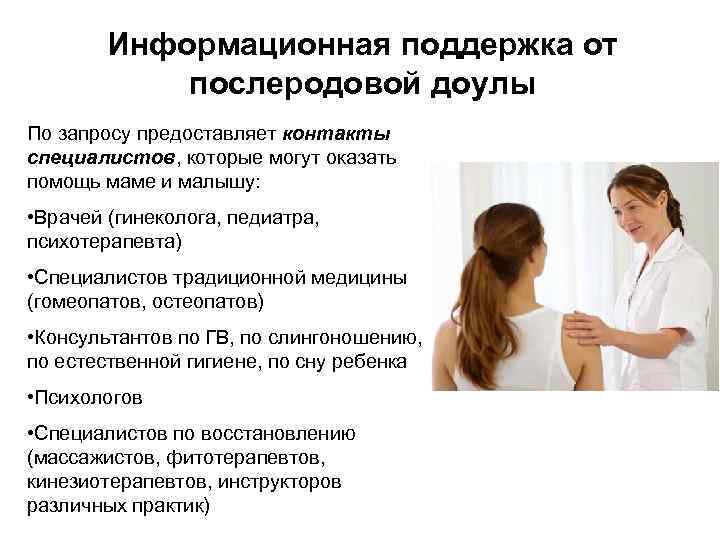 Информационная поддержка от послеродовой доулы

По запросу предоставляет контакты специалистов, которые могут оказать помощь маме и малышу:

•Врачей (гинеколога, педиатра, психотерапевта)

•Специалистов традиционной медицины (гомеопатов, остеопатов)

•Консультантов по ГВ, по слингоношению, по естественной гигиене, по сну ребенка

•Психологов

•Специалистов по восстановлению (массажистов, фитотерапевтов, кинезиотерапевтов, инструкторов различных практик)